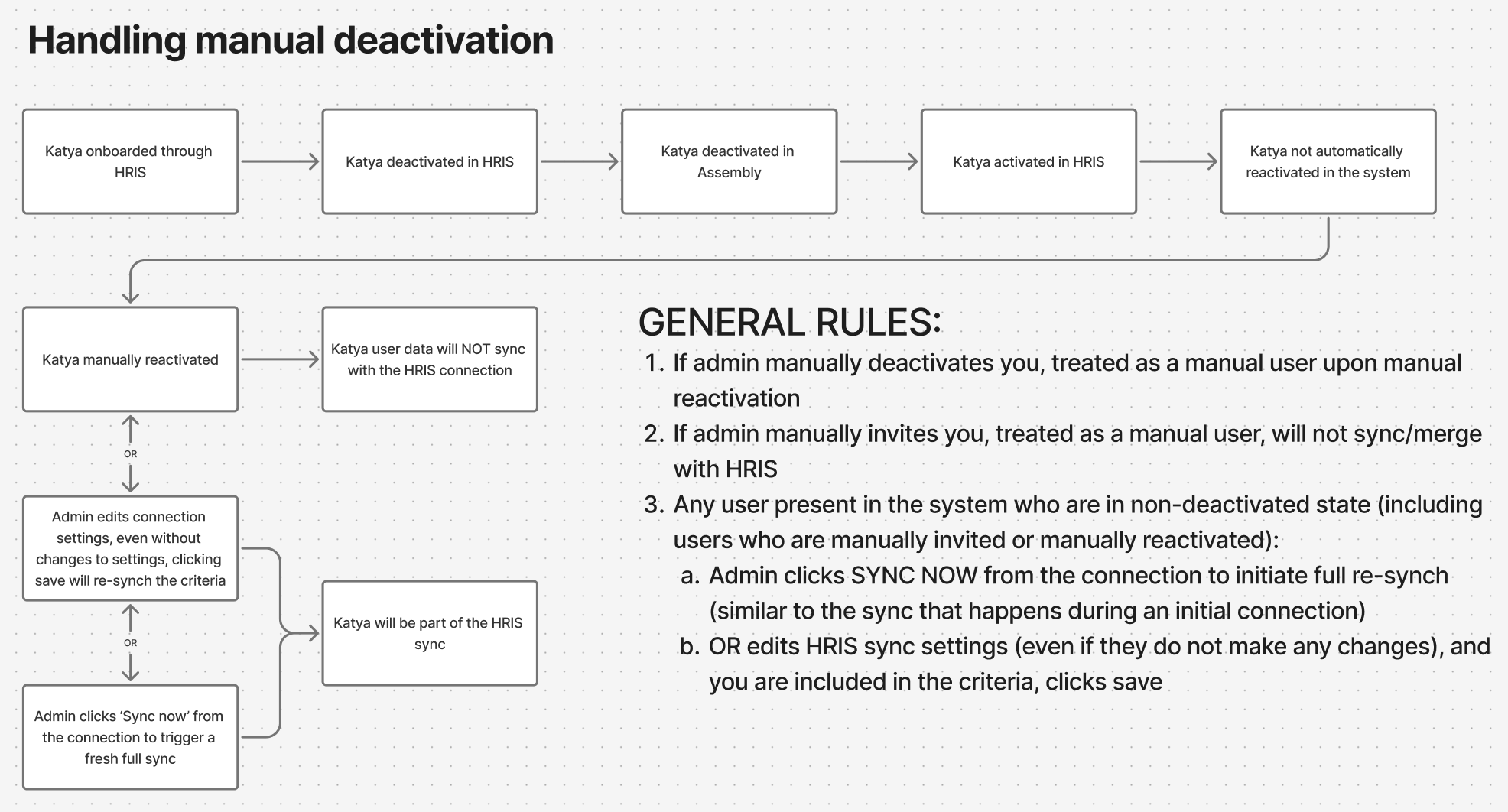 Handling manual deactivation

Katya onboarded through HRIS

Katya deactivated in HRIS

Katya deactivated in Assembly

Katya activated in HRIS

Katya not automatically reactivated in the system

Katya manually reactivated

Katya user data will NOT sync with the HRIS connection

OR

Admin edits connection settings, even without changes to settings, clicking save will re-synch the criteria

OR

Admin clicks 'Sync now' from the connection to trigger a fresh full sync

Katya will be part of the HRIS sync

GENERAL RULES:
1. If admin manually deactivates you, treated as a manual user upon manual reactivation
2. If admin manually invites you, treated as a manual user, will not sync/merge with HRIS
3. Any user present in the system who are in non-deactivated state (including users who are manually invited or manually reactivated):
a. Admin clicks SYNC NOW from the connection to initiate full re-synch (similar to the sync that happens during an initial connection)
b. OR edits HRIS sync settings (even if they do not make any changes), and you are included in the criteria, clicks save